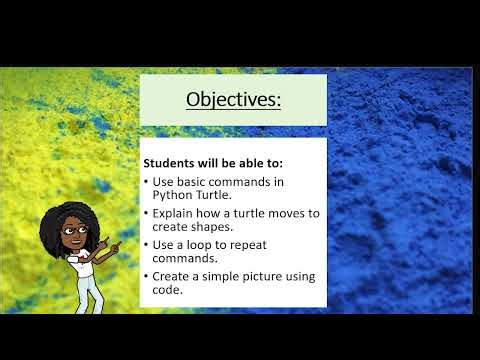 Objectives:

Students will be able to:

• Use basic commands in Python Turtle.
• Explain how a turtle moves to create shapes.
• Use a loop to repeat commands.
• Create a simple picture using code.